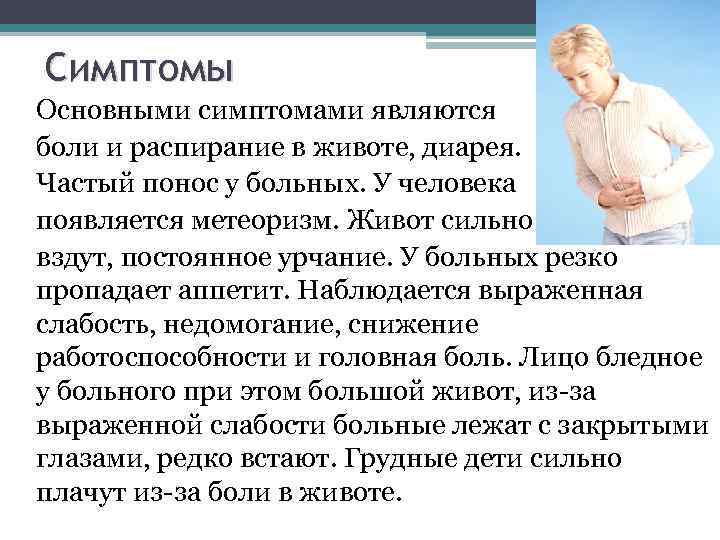 Симптомы

Основными симптомами являются боли и распирание в животе, диарея. Частый понос у больных. У человека появляется метеоризм. Живот сильно вздут, постоянное урчание. У больных резко пропадает аппетит. Наблюдается выраженная слабость, недомогание, снижение работоспособности и головная боль. Лицо бледное у больного при этом большой живот, из-за выраженной слабости больные лежат с закрытыми глазами, редко встают. Грудные дети сильно плачут из-за боли в животе.